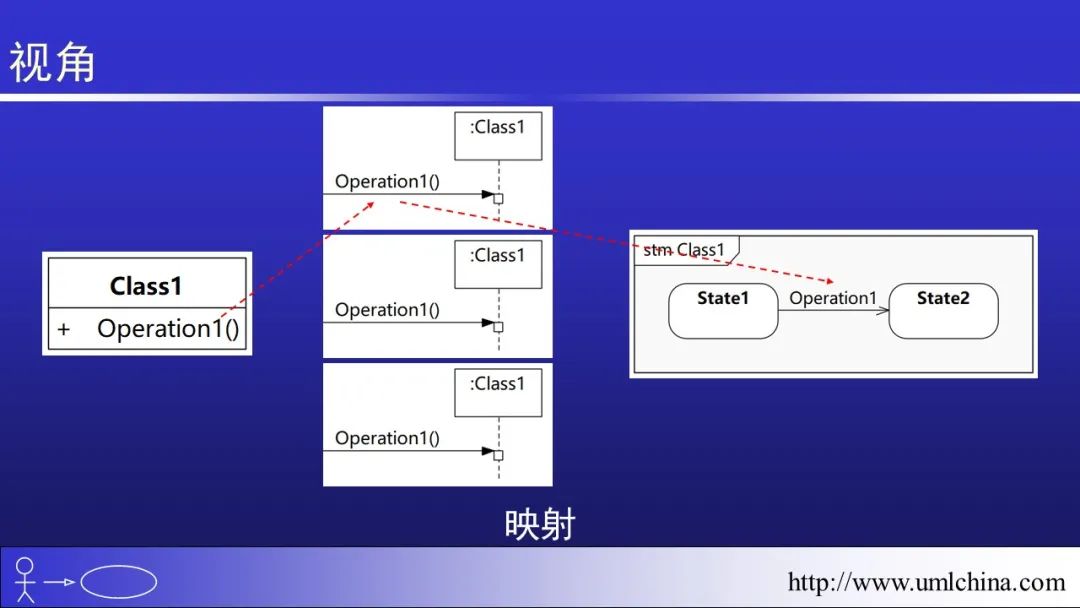 视角

Class1

+ Operation1()

:Class1

Operation1()

:Class1

Operation1()

:Class1

Operation1()

stm Class1

State1

Operation1

State2

映射

http://www.umlchina.com